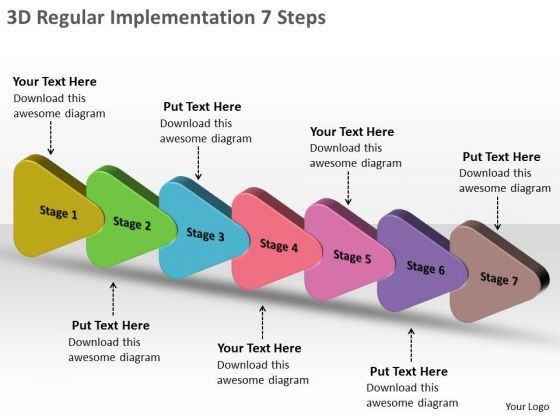 3D Regular Implementation 7 Steps

Your Text Here
Download this awesome diagram

Put Text Here
Download this awesome diagram

Your Text Here
Download this awesome diagram

Put Text Here
Download this awesome diagram

Stage 1

Stage 2

Stage 3

Stage 4

Stage 5

Stage 6

Stage 7

Put Text Here
Download this awesome diagram

Your Text Here
Download this awesome diagram

Put Text Here
Download this awesome diagram

Your Logo